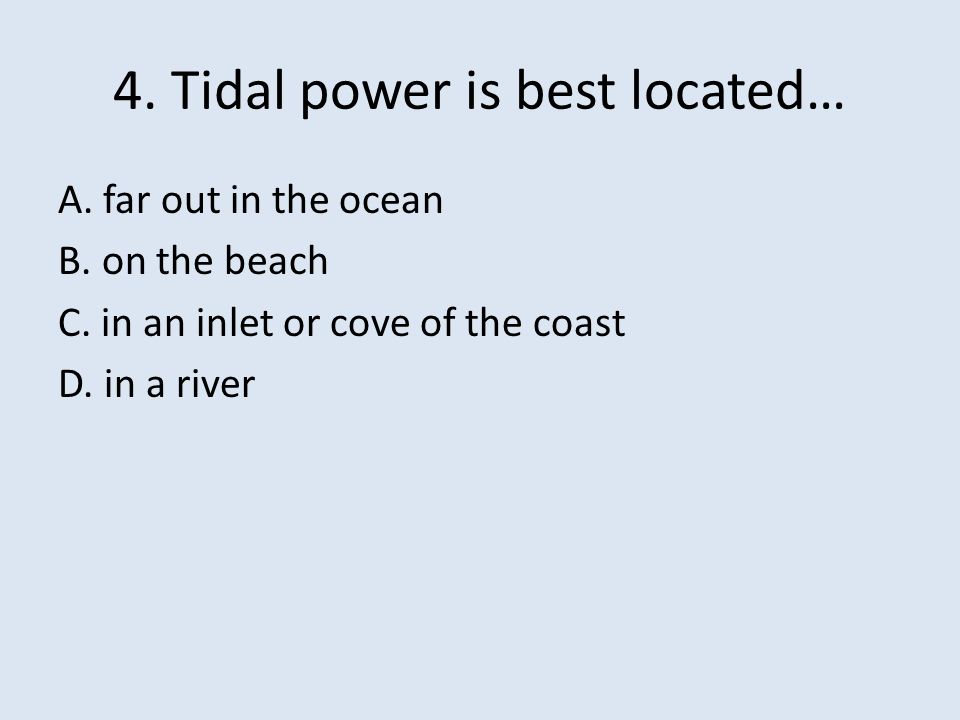 4. Tidal power is best located…

A. far out in the ocean
B. on the beach
C. in an inlet or cove of the coast
D. in a river